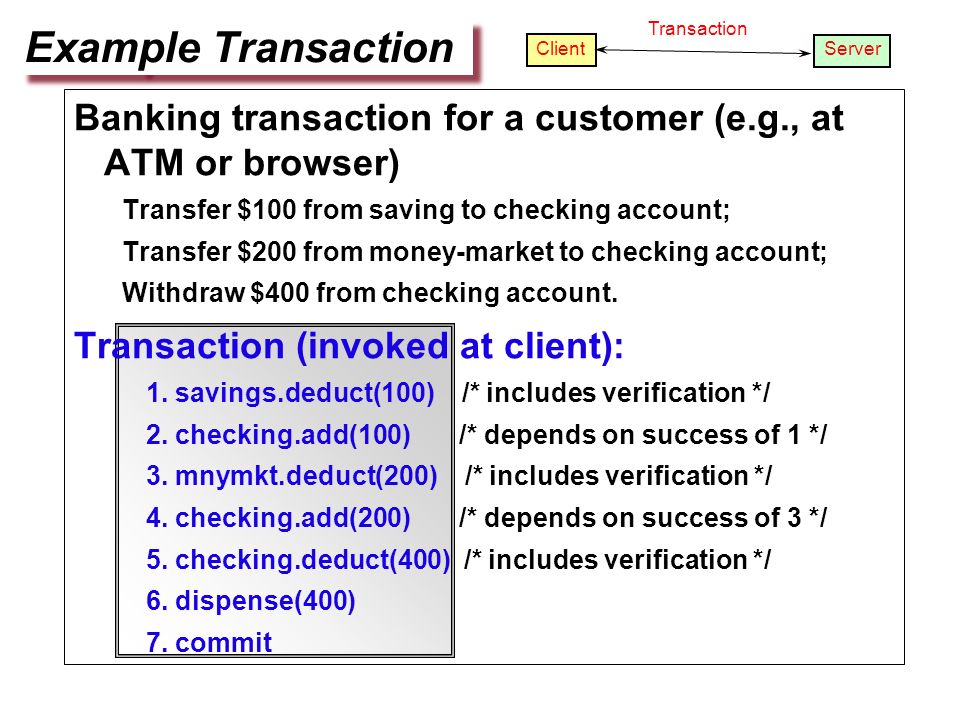 Example Transaction

Transaction

Client

Server

Banking transaction for a customer (e.g., at ATM or browser)

Transfer \$100 from saving to checking account;

Transfer \$200 from money-market to checking account;

Withdraw \$400 from checking account.

Transaction (invoked at client):

1. savings.deduct(100) /* includes verification */

2. checking.add(100) /* depends on success of 1 */

3. mnymkt.deduct(200) /* includes verification */

4. checking.add(200) /* depends on success of 3 */

5. checking.deduct(400) /* includes verification */

6. dispense(400)

7. commit